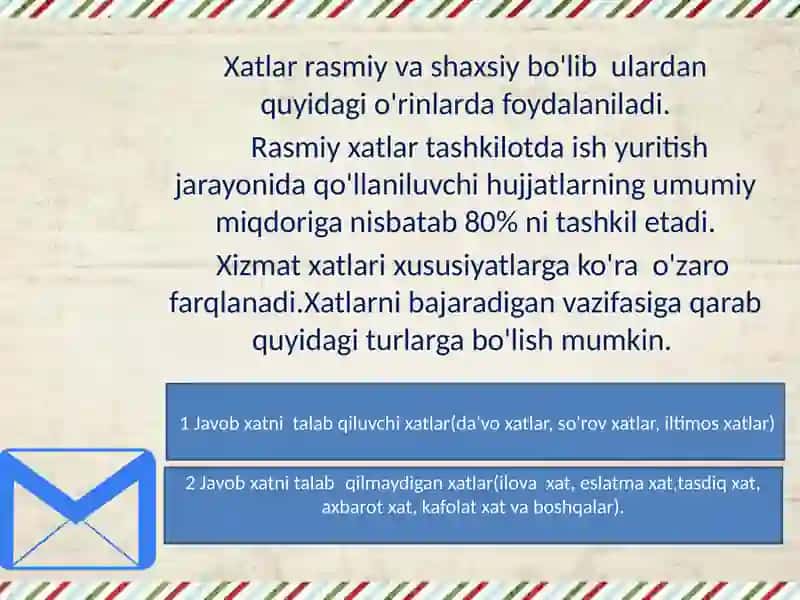 Xatlar rasmiy va shaxsiy bo'lib ulardan quyidagi o'rinlarda foydalaniladi.

Rasmiy xatlar tashkilotda ish yuritish jarayonida qo'llaniluvchi hujjatlarning umumiy miqdoriga nisbatab 80% ni tashkil etadi.

Xizmat xatlari xususiyatlarga ko'ra o'zaro farqlanadi.Xatlarni bajaradigan vazifasiga qarab quyidagi turlarga bo'lish mumkin.

1 Javob xatni talab qiluvchi xatlar(da'vo xatlar, so'rov xatlar, iltimos xatlar)

2 Javob xatni talab qilmaydigan xatlar(ilova xat, eslatma xat,tasdiq xat, axbarot xat, kafolat xat va boshqalar).